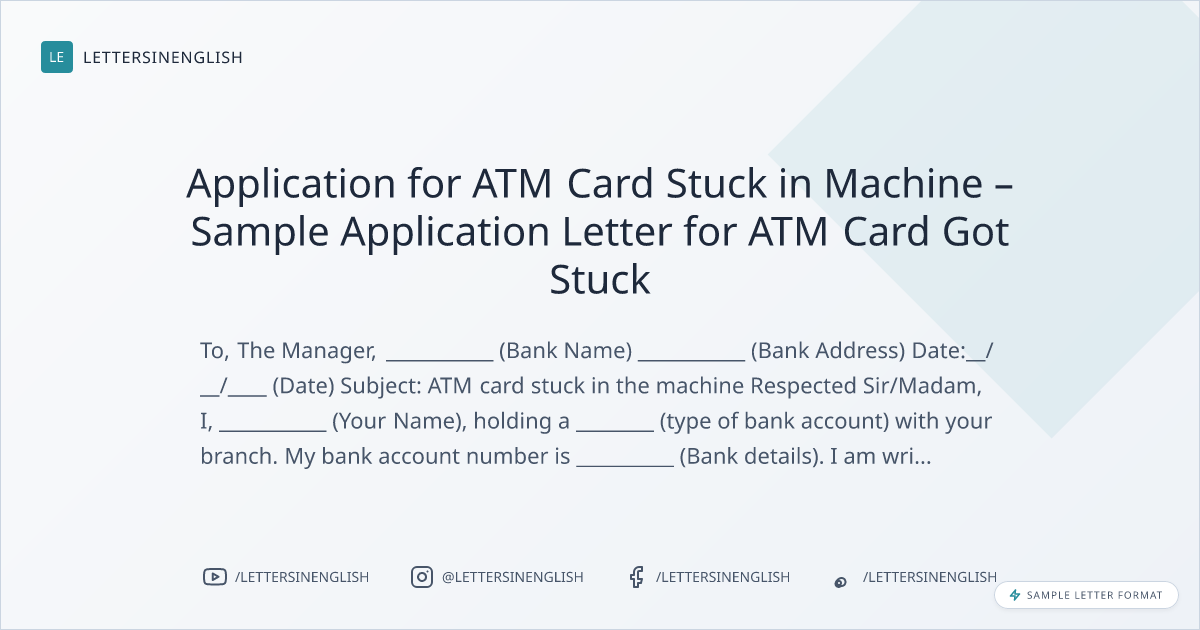 LE LETTERSINENGLISH

Application for ATM Card Stuck in Machine – Sample Application Letter for ATM Card Got Stuck

To, The Manager, __________ (Bank Name) __________ (Bank Address) Date:__/__/____ (Date) Subject: ATM card stuck in the machine Respected Sir/Madam, I, __________ (Your Name), holding a _______ (type of bank account) with your branch. My bank account number is _________ (Bank details). I am wri...

/LETTERSINENGLISH @LETTERSINENGLISH /LETTERSINENGLISH /LETTERSINENGLISH

SAMPLE LETTER FORMAT